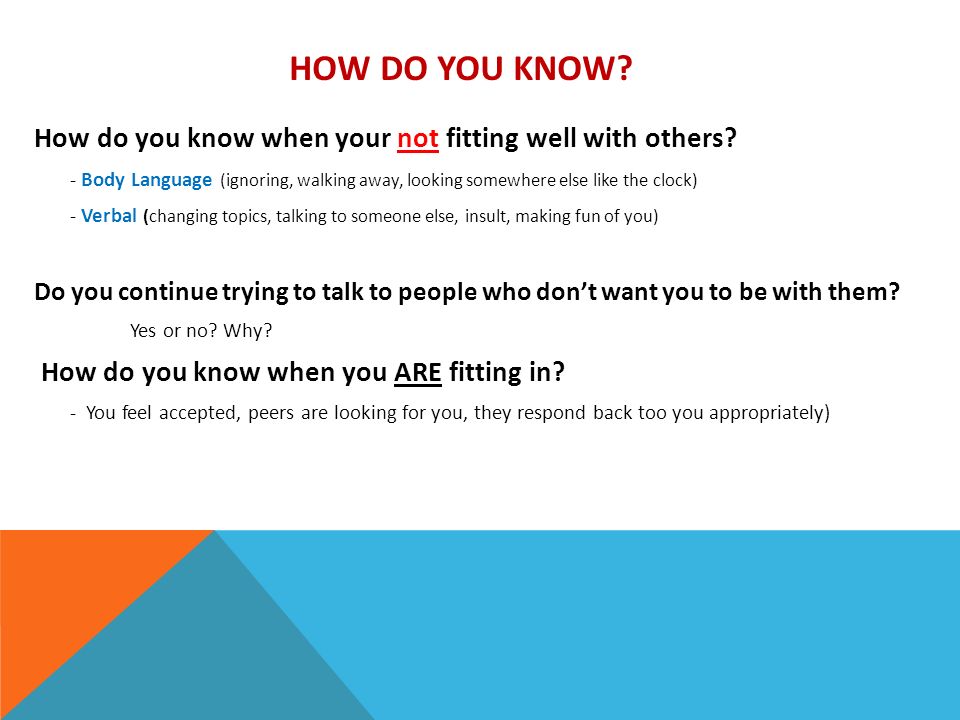 HOW DO YOU KNOW?

How do you know when your not fitting well with others?

- Body Language (ignoring, walking away, looking somewhere else like the clock)

- Verbal (changing topics, talking to someone else, insult, making fun of you)

Do you continue trying to talk to people who don't want you to be with them?

Yes or no? Why?

How do you know when you ARE fitting in?

- You feel accepted, peers are looking for you, they respond back too you appropriately)